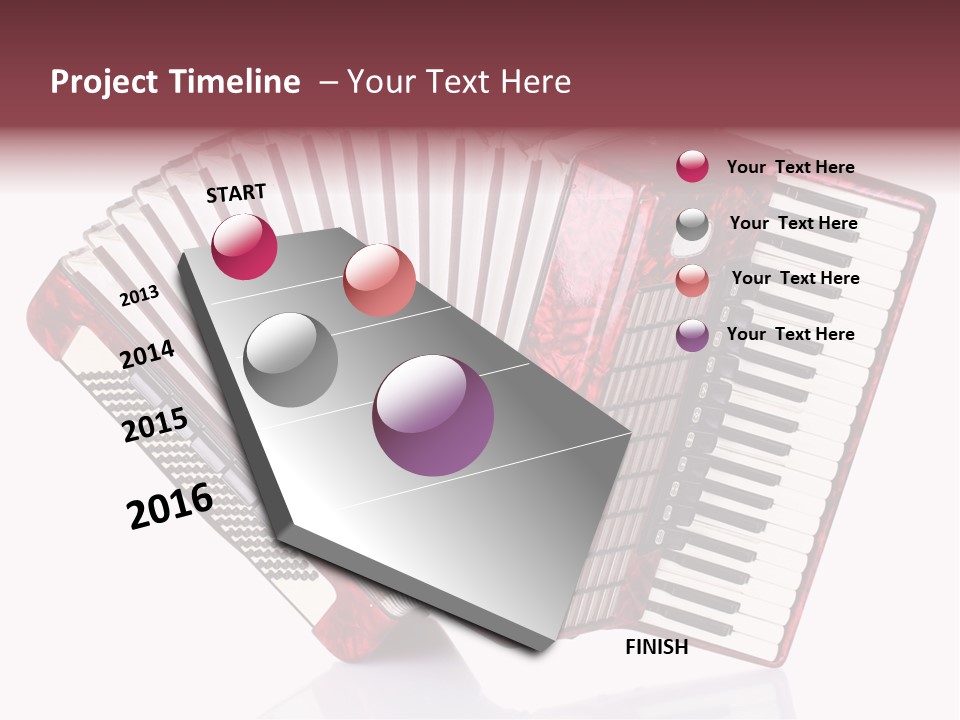 Project Timeline – Your Text Here

START

2013

2014

2015

2016

FINISH

Your Text Here

Your Text Here

Your Text Here

Your Text Here